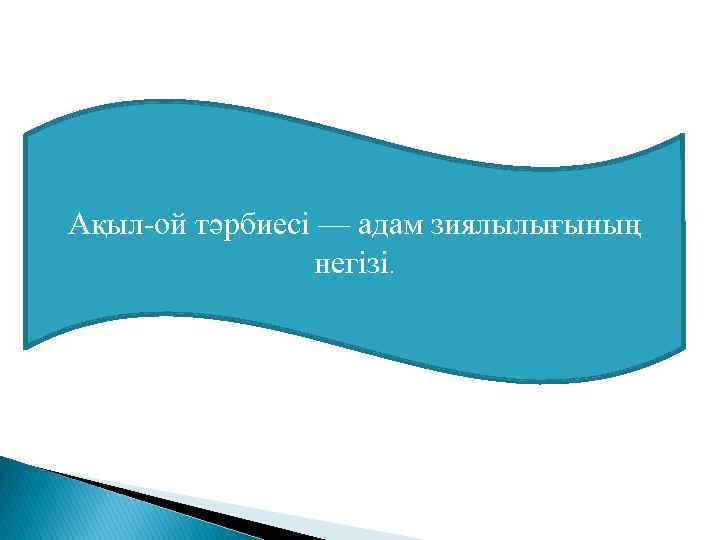 Ақыл-ой тәрбиесі — адам зиялылығының негізі.